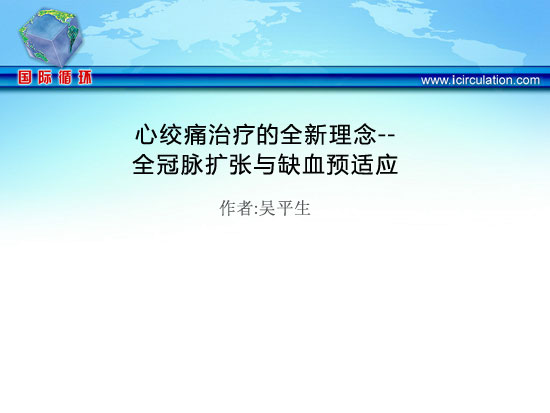 国际循环

www.icirculation.com

心绞痛治疗的全新理念--
全冠脉扩张与缺血预适应

作者:吴平生